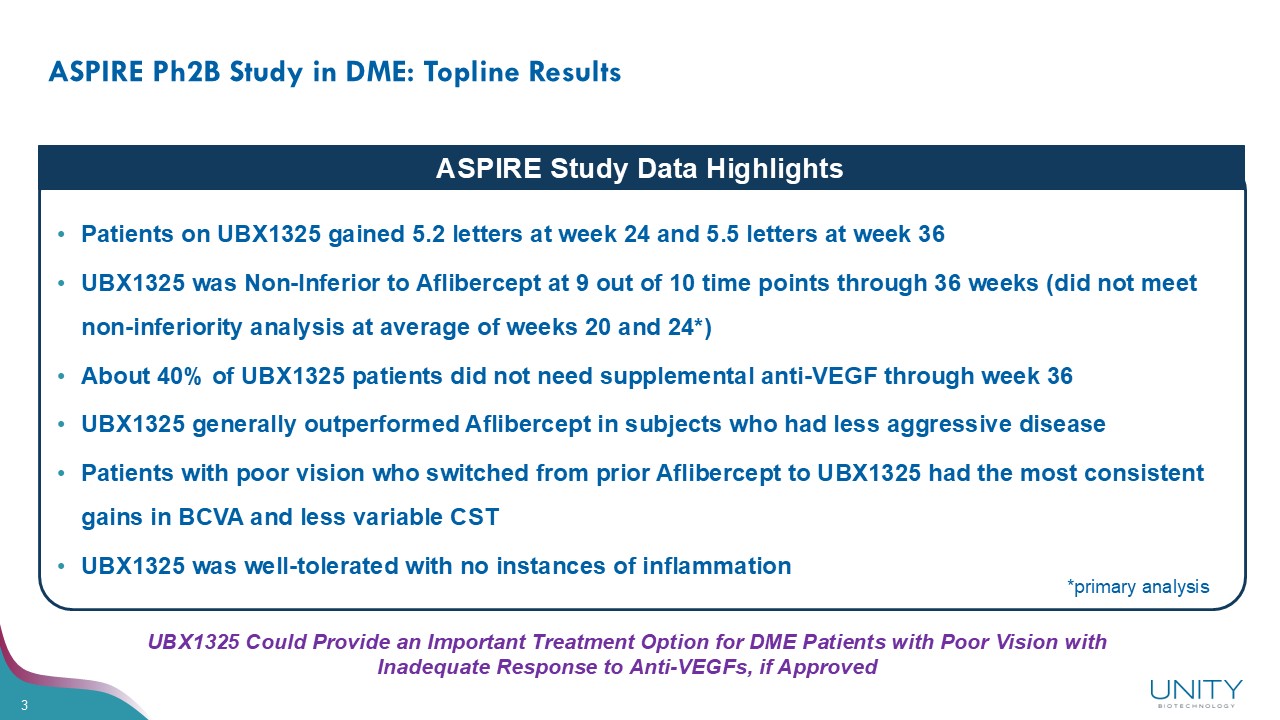 ASPIRE Ph2B Study in DME: Topline Results

ASPIRE Study Data Highlights

• Patients on UBX1325 gained 5.2 letters at week 24 and 5.5 letters at week 36

• UBX1325 was Non-Inferior to Aflibercept at 9 out of 10 time points through 36 weeks (did not meet non-inferiority analysis at average of weeks 20 and 24*)

• About 40% of UBX1325 patients did not need supplemental anti-VEGF through week 36

• UBX1325 generally outperformed Aflibercept in subjects who had less aggressive disease

• Patients with poor vision who switched from prior Aflibercept to UBX1325 had the most consistent gains in BCVA and less variable CST

• UBX1325 was well-tolerated with no instances of inflammation

*primary analysis

UBX1325 Could Provide an Important Treatment Option for DME Patients with Poor Vision with Inadequate Response to Anti-VEGFs, if Approved

3

UNITY
BIOTECHNOLOGY